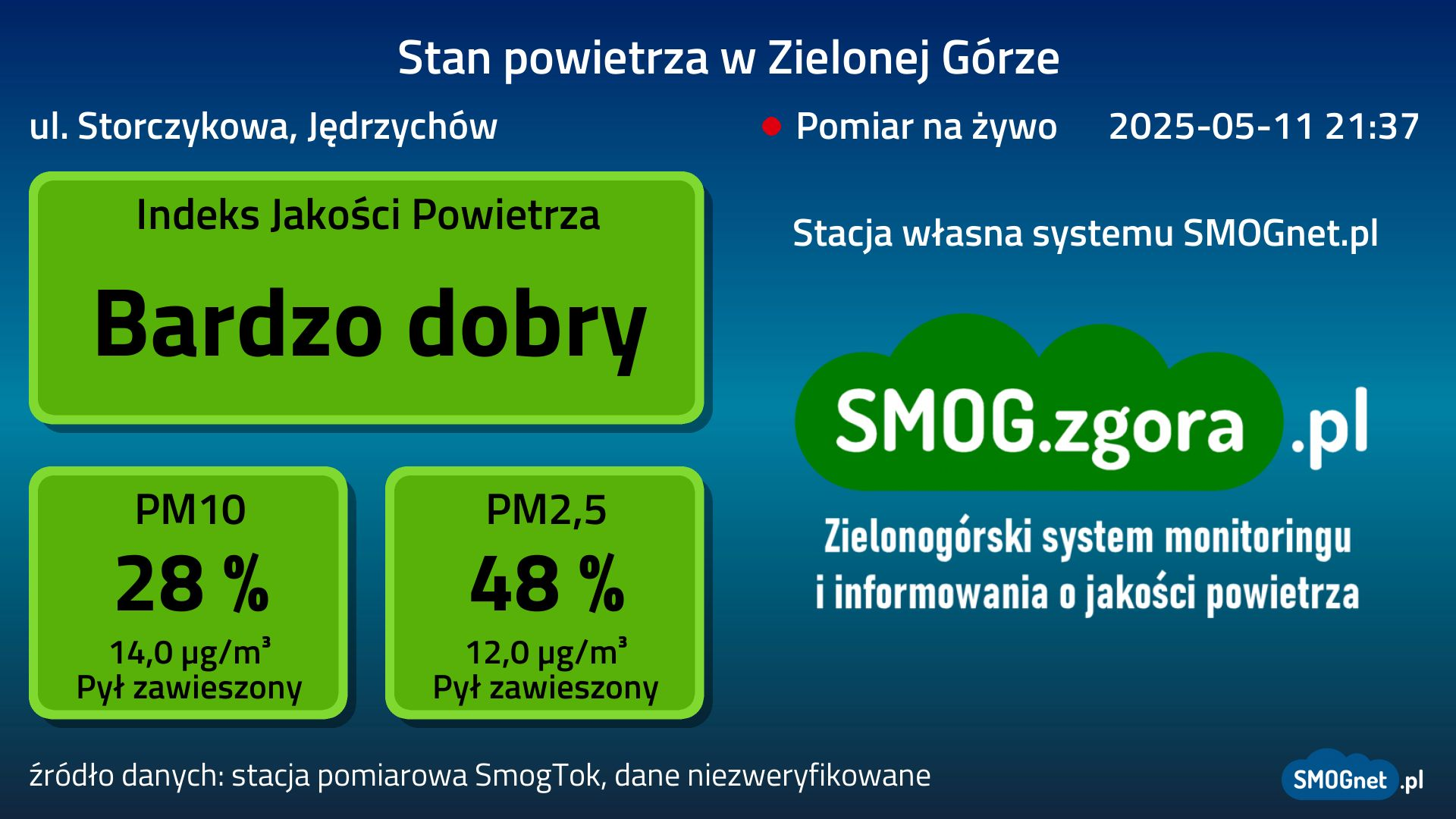 Stan powietrza w Zielonej Górze

ul. Storczykowa, Jędrzychów

Pomiar na żywo 2025-05-11 21:37

Indeks Jakości Powietrza

Bardzo dobry

PM10
28 %
14,0 µg/m³
Pył zawieszony

PM2,5
48 %
12,0 µg/m³
Pył zawieszony

Stacja własna systemu SMOGnet.pl

SMOG.zgora.pl

Zielonogórski system monitoringu i informowania o jakości powietrza

źródło danych: stacja pomiarowa SmogTok, dane niezweryfikowane

SMOGnet.pl